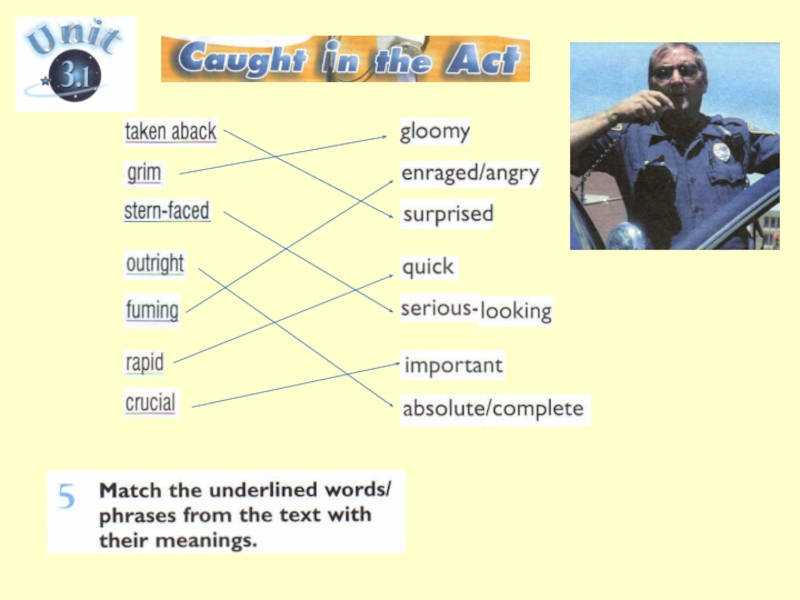 Unit 3.1

Caught in the Act

taken aback
grim
stern-faced
outright
fuming
rapid
crucial

gloomy
enraged/angry
surprised
quick
serious-looking
important
absolute/complete

5 Match the underlined words/ phrases from the text with their meanings.